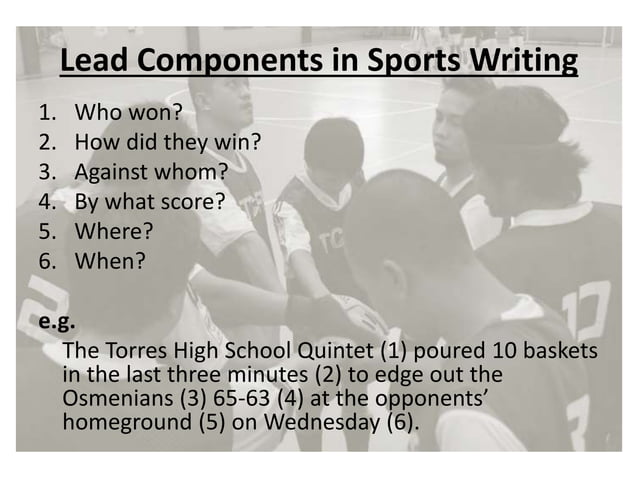 Lead Components in Sports Writing

1. Who won?
2. How did they win?
3. Against whom?
4. By what score?
5. Where?
6. When?

e.g.

The Torres High School Quintet (1) poured 10 baskets in the last three minutes (2) to edge out the Osmenians (3) 65-63 (4) at the opponents' homeground (5) on Wednesday (6).